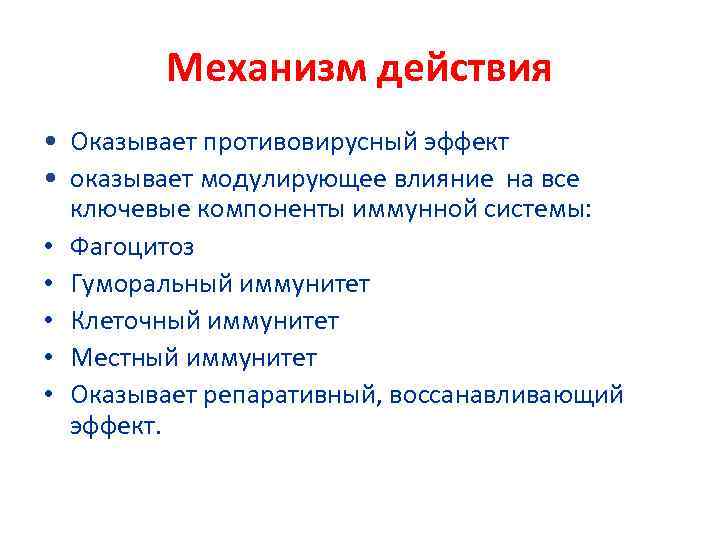 Механизм действия

• Оказывает противовирусный эффект
• оказывает модулирующее влияние на все ключевые компоненты иммунной системы:
• Фагоцитоз
• Гуморальный иммунитет
• Клеточный иммунитет
• Местный иммунитет
• Оказывает репаративный, воссанавливающий эффект.